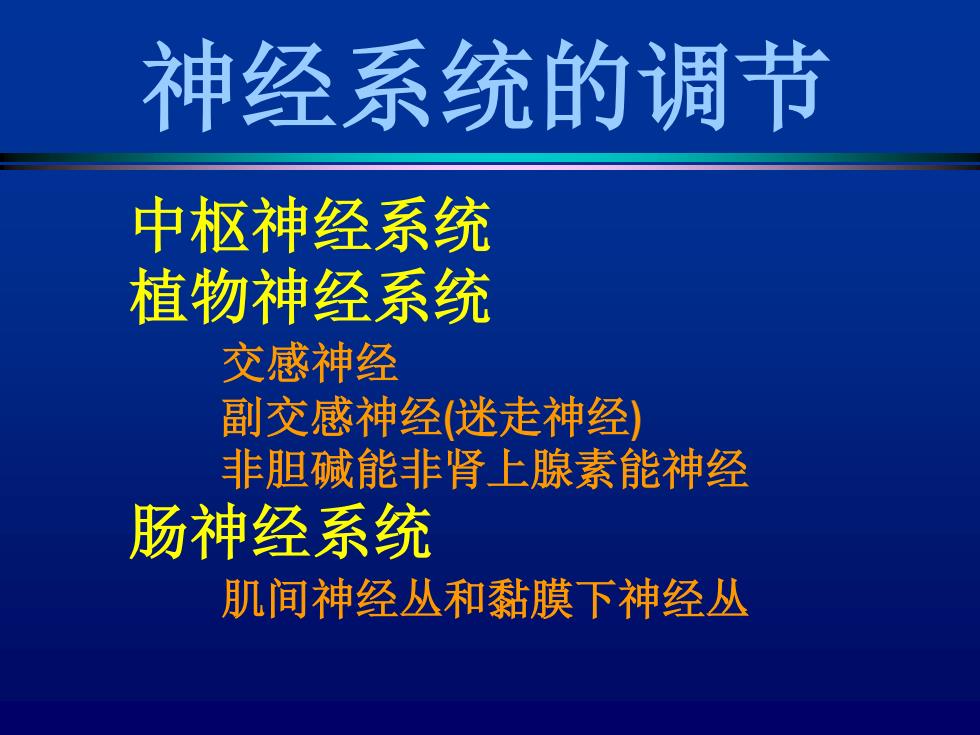 神经系统的调节

中枢神经系统
植物神经系统
交感神经
副交感神经(迷走神经)
非胆碱能非肾上腺素能神经
肠神经系统
肌间神经丛和黏膜下神经丛